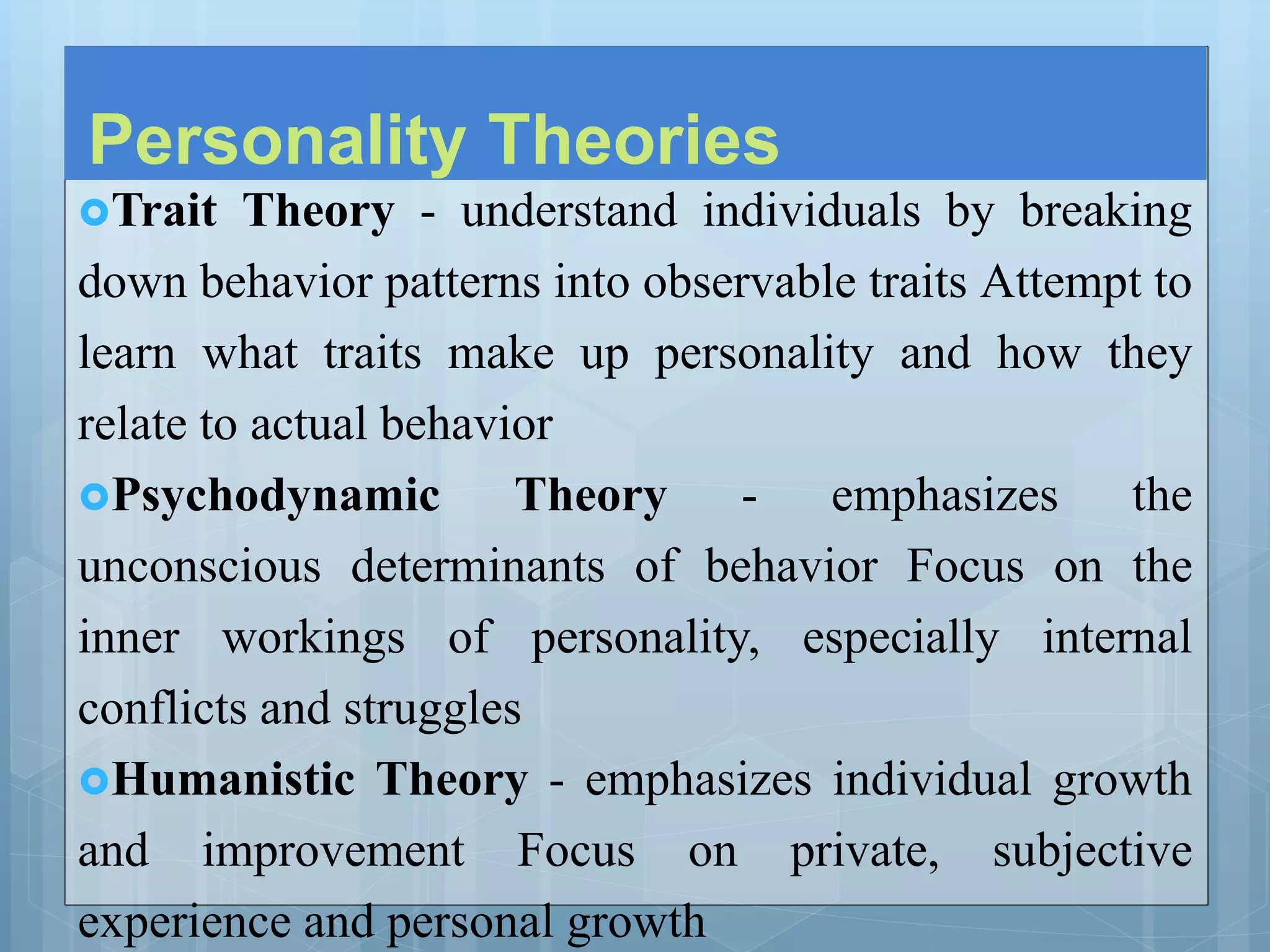 Personality Theories

Trait Theory - understand individuals by breaking down behavior patterns into observable traits Attempt to learn what traits make up personality and how they relate to actual behavior

Psychodynamic Theory - emphasizes the unconscious determinants of behavior Focus on the inner workings of personality, especially internal conflicts and struggles

Humanistic Theory - emphasizes individual growth and improvement Focus on private, subjective experience and personal growth